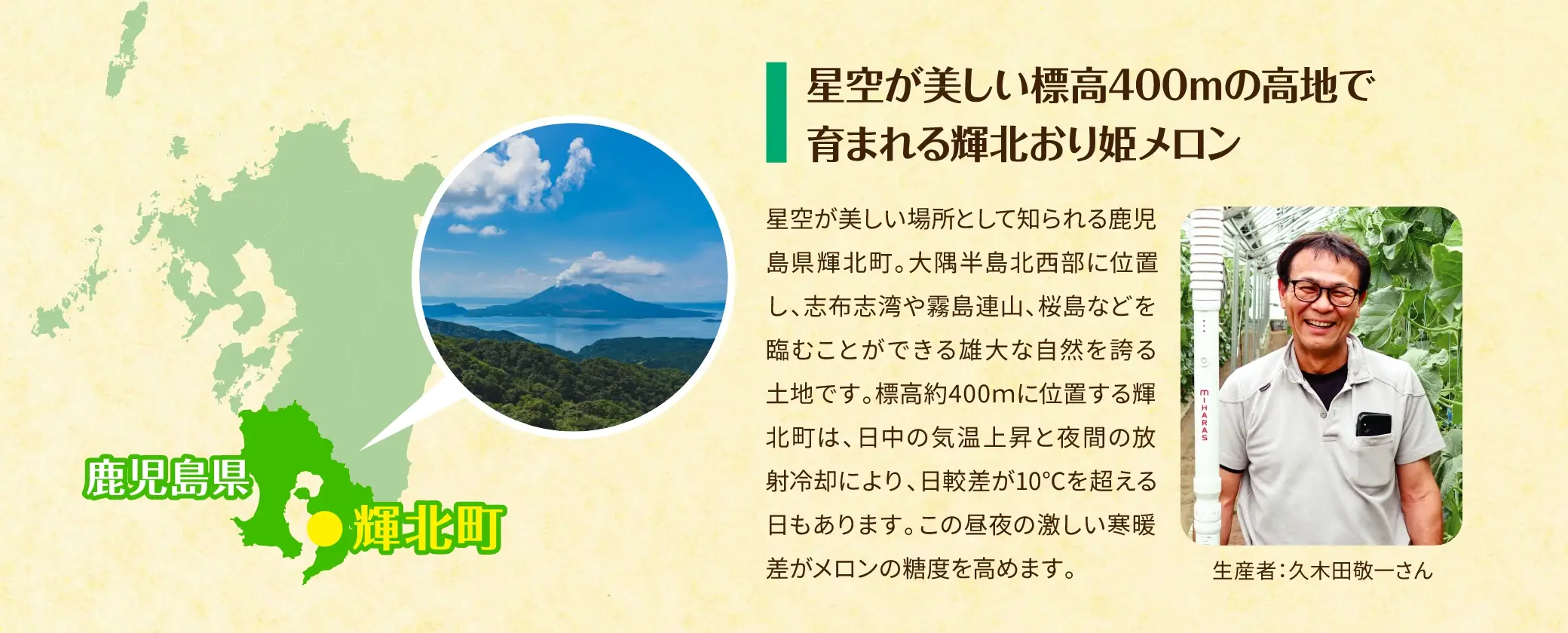 鹿児島県

輝北町

星空が美しい標高400mの高地で育まれる輝北おり姫メロン

星空が美しい場所として知られる鹿児島県輝北町。大隅半島北西部に位置し、志布志湾や霧島連山、桜島などを臨むことができる雄大な自然を誇る土地です。標高約400mに位置する輝北町は、日中の気温上昇と夜間の放射冷却により、日較差が10°Cを超える日もあります。この昼夜の激しい寒暖差がメロンの糖度を高めます。

MIHARAS

生産者：久木田敬一さん